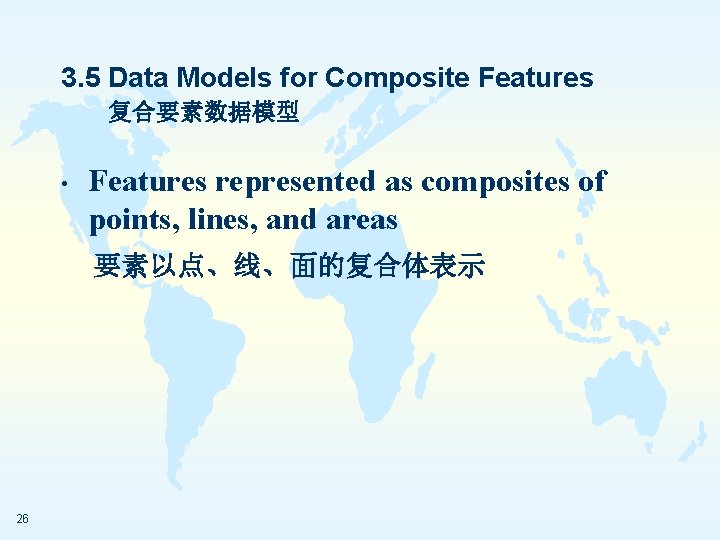 3.5 Data Models for Composite Features
复合要素数据模型

• Features represented as composites of points, lines, and areas
要素以点、线、面的复合体表示

26